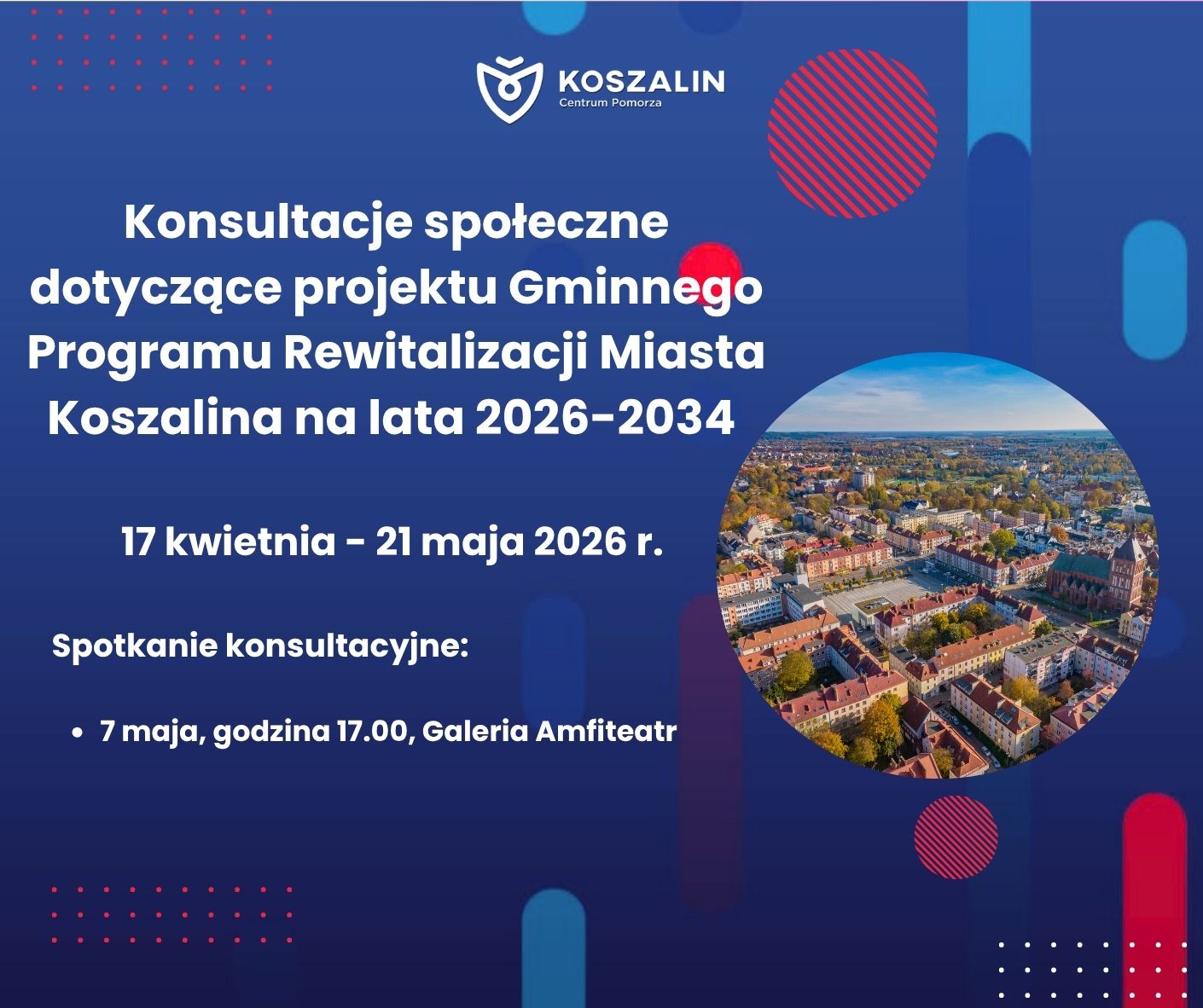 KOSZALIN
Centrum Pomorza

Konsultacje społeczne dotyczące projektu Gminnego Programu Rewitalizacji Miasta Koszalina na lata 2026-2034

17 kwietnia - 21 maja 2026 r.

Spotkanie konsultacyjne:

• 7 maja, godzina 17.00, Galeria Amfiteatr